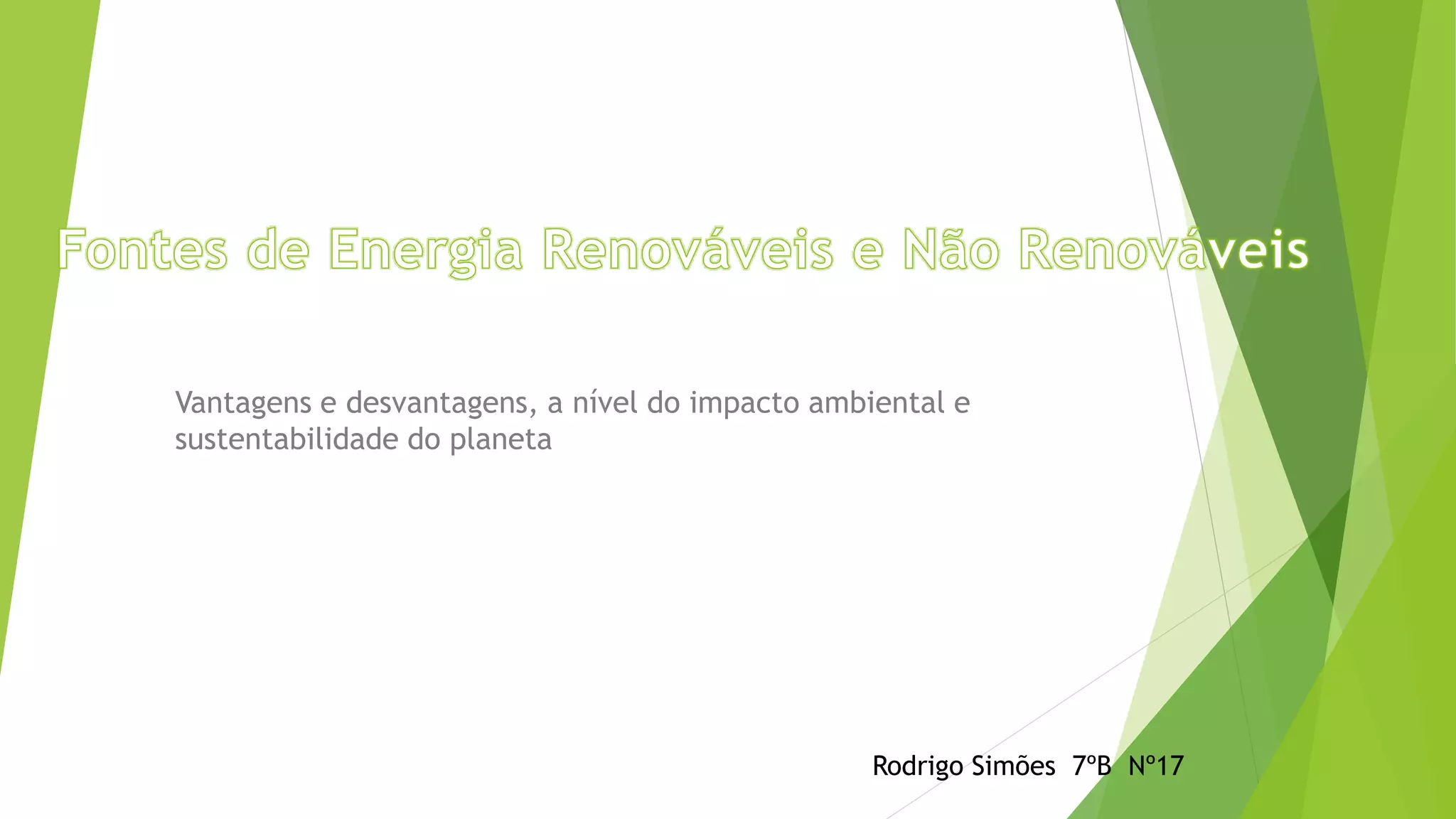 Fontes de Energia Renováveis e Não Renováveis

Vantagens e desvantagens, a nível do impacto ambiental e sustentabilidade do planeta

Rodrigo Simões 7ºB Nº17